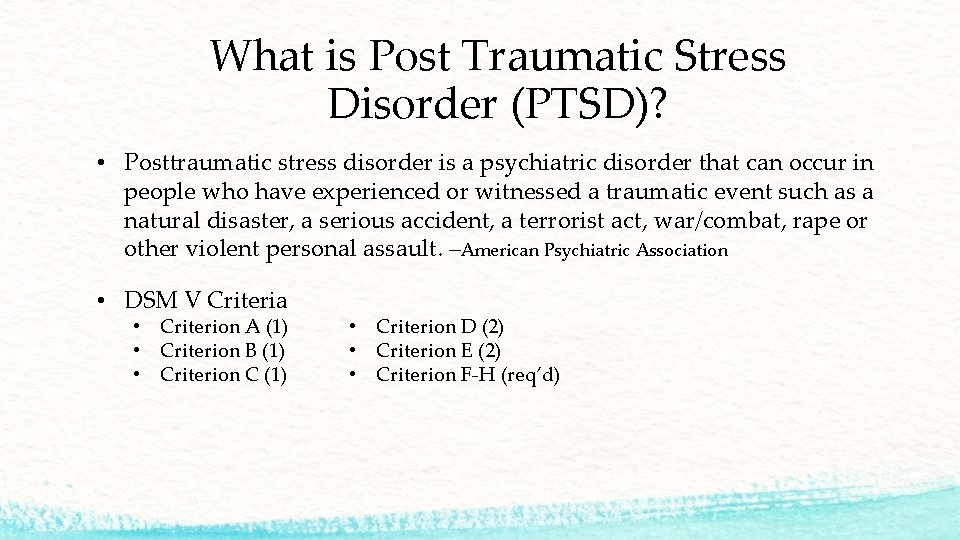 What is Post Traumatic Stress Disorder (PTSD)?

• Posttraumatic stress disorder is a psychiatric disorder that can occur in people who have experienced or witnessed a traumatic event such as a natural disaster, a serious accident, a terrorist act, war/combat, rape or other violent personal assault. –American Psychiatric Association

• DSM V Criteria
  • Criterion A (1)
  • Criterion B (1)
  • Criterion C (1)
  • Criterion D (2)
  • Criterion E (2)
  • Criterion F-H (req'd)